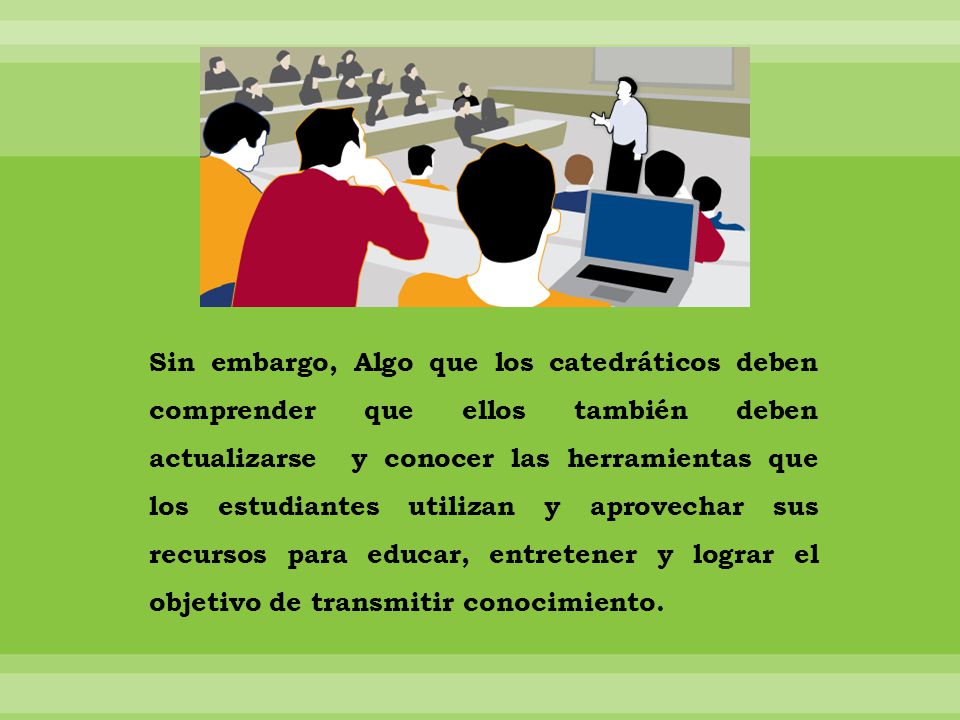 Sin embargo, Algo que los catedráticos deben comprender que ellos también deben actualizarse y conocer las herramientas que los estudiantes utilizan y aprovechar sus recursos para educar, entretener y lograr el objetivo de transmitir conocimiento.